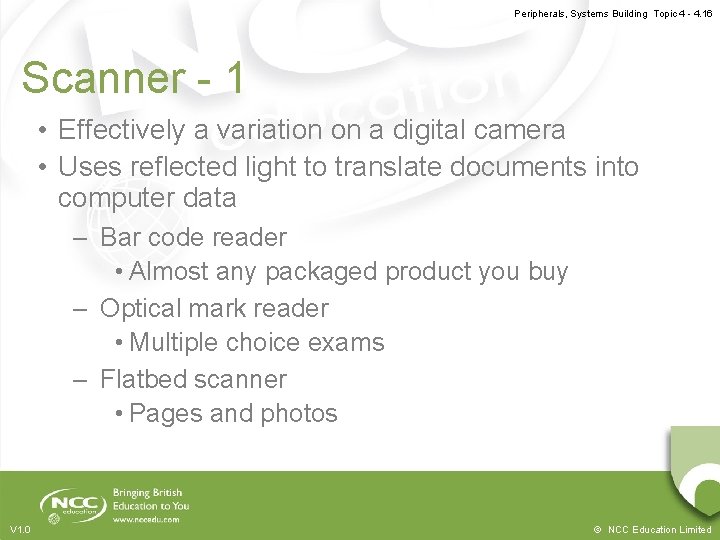 Peripherals, Systems Building Topic 4 - 4.16

Scanner - 1

• Effectively a variation on a digital camera
• Uses reflected light to translate documents into computer data
– Bar code reader
• Almost any packaged product you buy
– Optical mark reader
• Multiple choice exams
– Flatbed scanner
• Pages and photos

NCC education
Bringing British Education to You
www.nccedu.com

V1.0

© NCC Education Limited